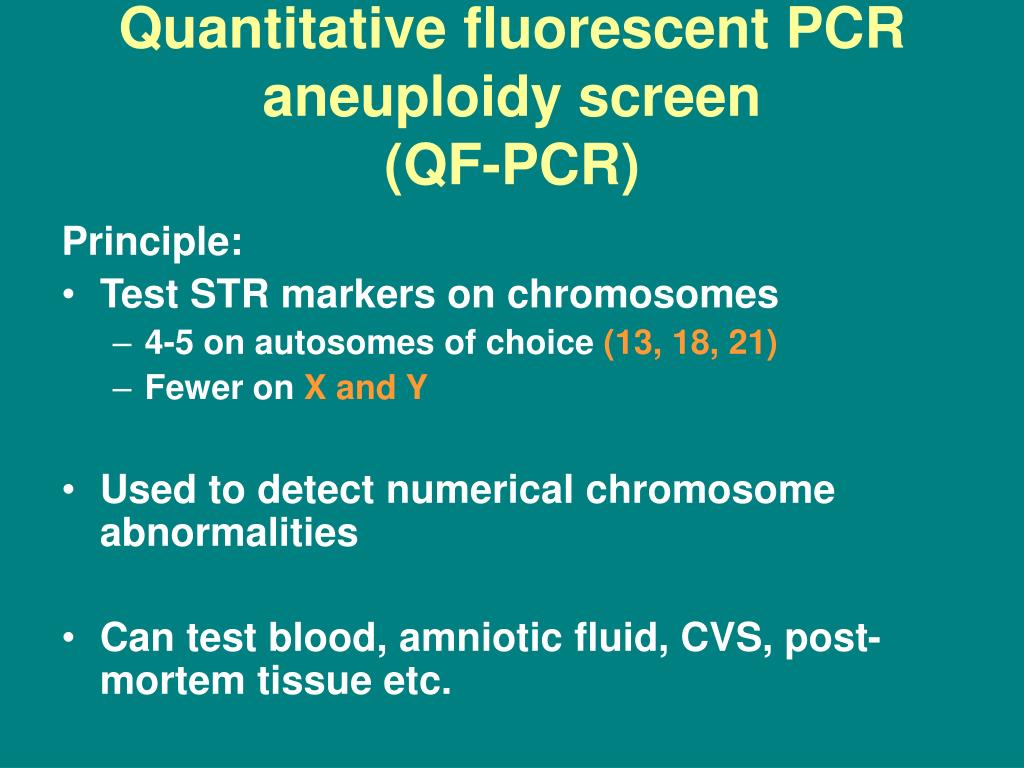 Quantitative fluorescent PCR aneuploidy screen
(QF-PCR)

Principle:
• Test STR markers on chromosomes
– 4-5 on autosomes of choice (13, 18, 21)
– Fewer on X and Y

• Used to detect numerical chromosome abnormalities

• Can test blood, amniotic fluid, CVS, post-mortem tissue etc.